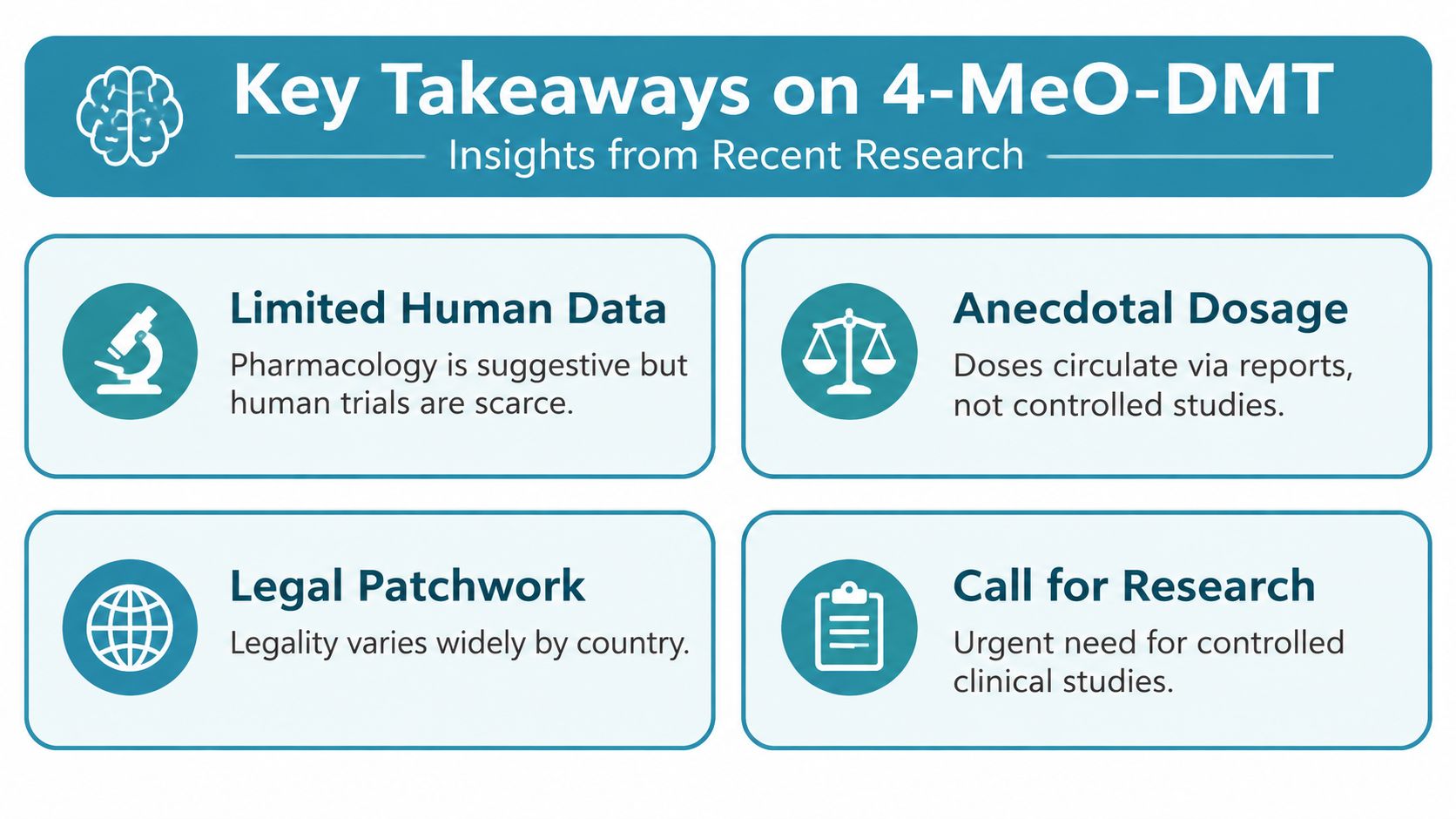 Key Takeaways on 4-MeO-DMT
Insights from Recent Research

Limited Human Data
Pharmacology is suggestive but human trials are scarce.

Anecdotal Dosage
Doses circulate via reports, not controlled studies.

Legal Patchwork
Legality varies widely by country.

Call for Research
Urgent need for controlled clinical studies.